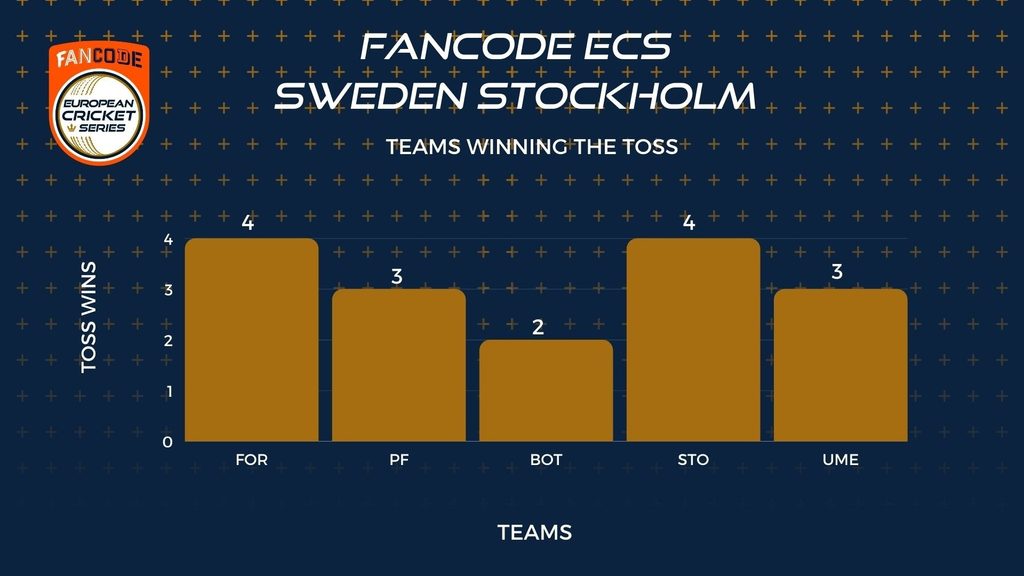 FANCODE
EUROPEAN CRICKET SERIES

FANCODE ECS SWEDEN STOCKHOLM

TEAMS WINNING THE TOSS

TOSS WINS

4
3
2
1
0

4
3
2
4
3

FOR
PF
BOT
STO
UME

TEAMS